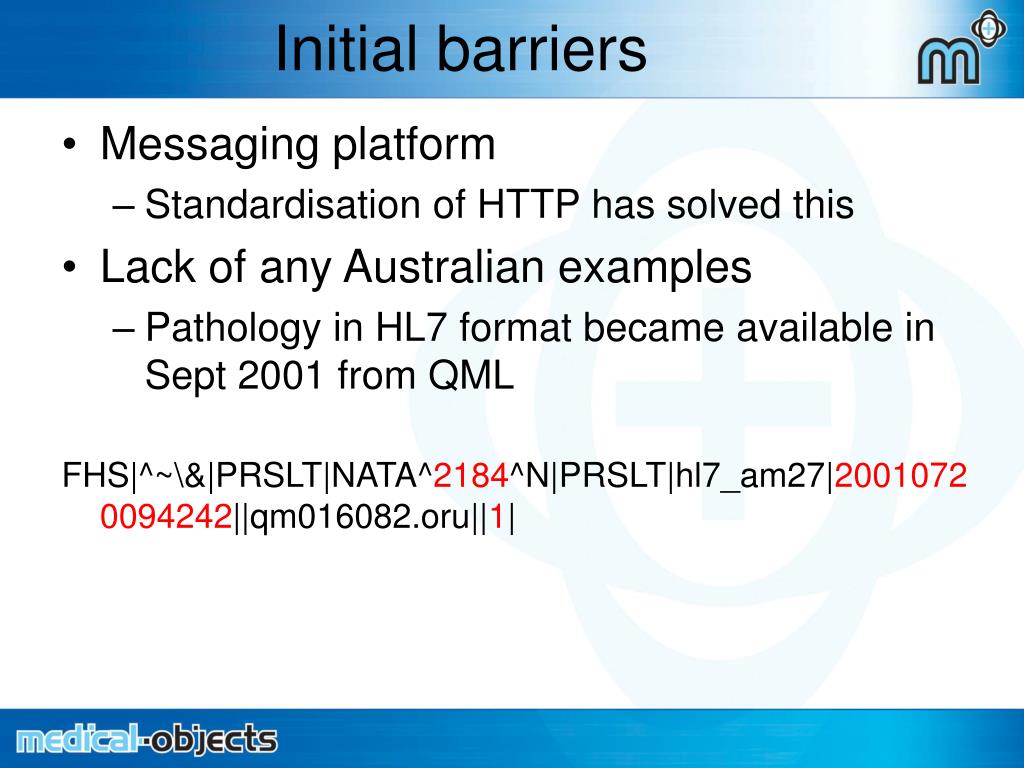 Initial barriers

• Messaging platform
– Standardisation of HTTP has solved this
• Lack of any Australian examples
– Pathology in HL7 format became available in Sept 2001 from QML

FHS|^~\&|PRSLT|NATA^2184^N|PRSLT|hl7_am27|20010720094242||qm016082.oru||1|

medical-objects